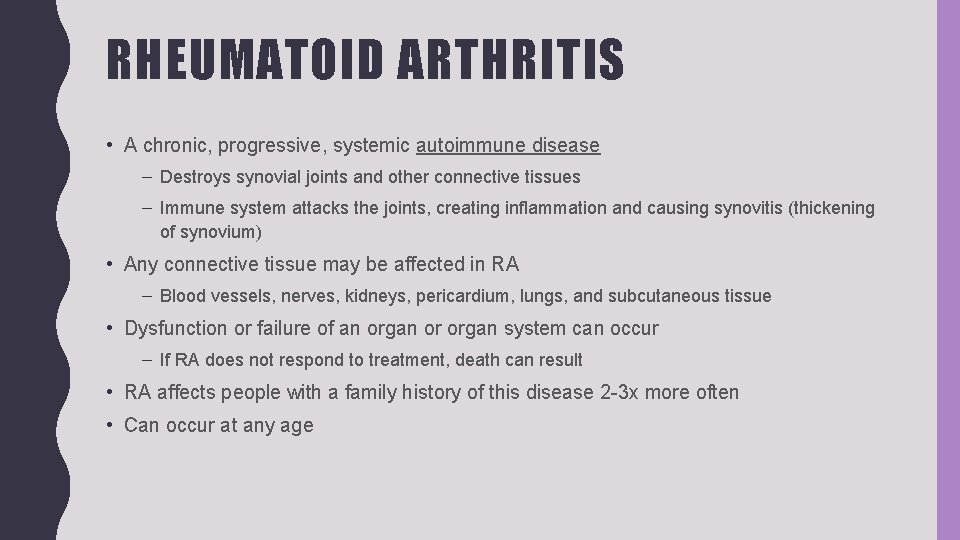 RHEUMATOID ARTHRITIS

• A chronic, progressive, systemic autoimmune disease
– Destroys synovial joints and other connective tissues
– Immune system attacks the joints, creating inflammation and causing synovitis (thickening of synovium)

• Any connective tissue may be affected in RA
– Blood vessels, nerves, kidneys, pericardium, lungs, and subcutaneous tissue

• Dysfunction or failure of an organ or organ system can occur
– If RA does not respond to treatment, death can result

• RA affects people with a family history of this disease 2-3x more often

• Can occur at any age